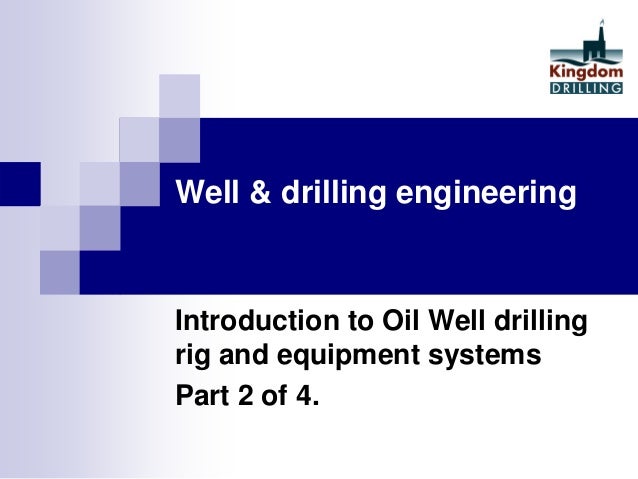 Kingdom
DRILLING

Well & drilling engineering

Introduction to Oil Well drilling rig and equipment systems

Part 2 of 4.